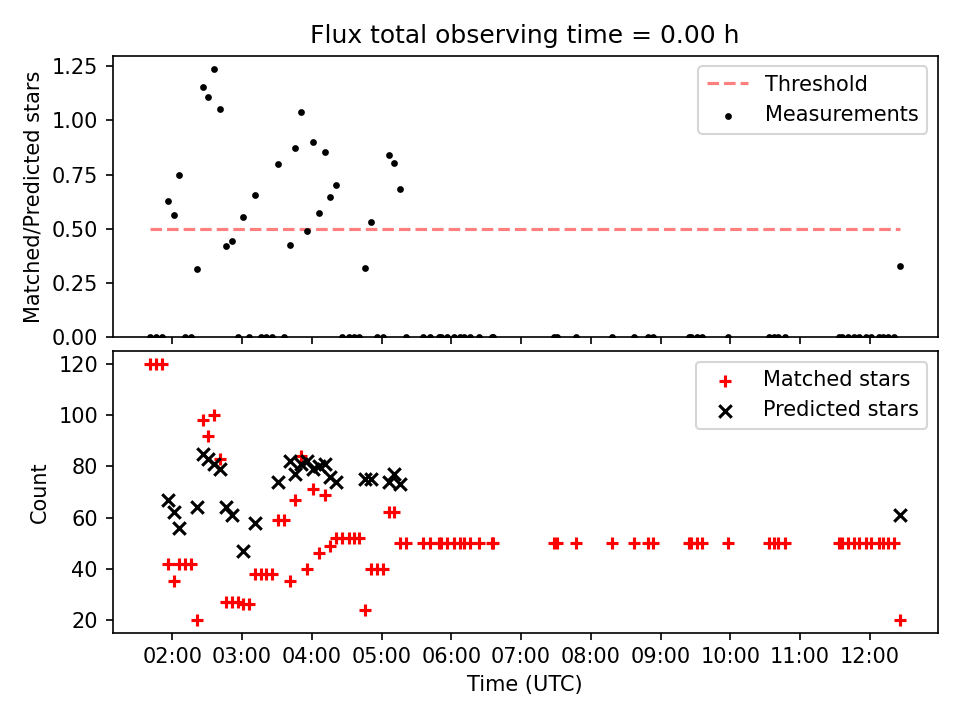 Flux total observing time = 0.00 h

Matched/Predicted stars

1.25
1.00
0.75
0.50
0.25
0.00

Threshold
Measurements

Count

120
100
80
60
40
20

Matched stars
Predicted stars

02:00 03:00 04:00 05:00 06:00 07:00 08:00 09:00 10:00 11:00 12:00

Time (UTC)